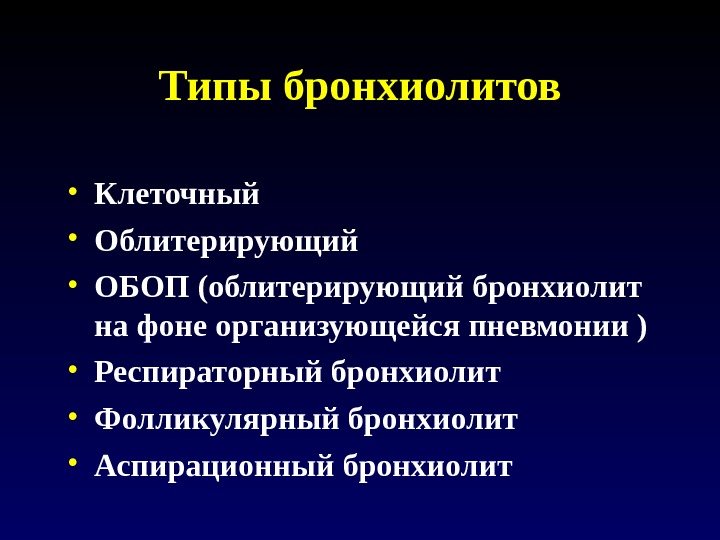 Типы бронхиолитов

• Клеточный
• Облитерирующий
• ОБОП (облитерирующий бронхиолит на фоне организующейся пневмонии )
• Респираторный бронхиолит
• Фолликулярный бронхиолит
• Аспирационный бронхиолит